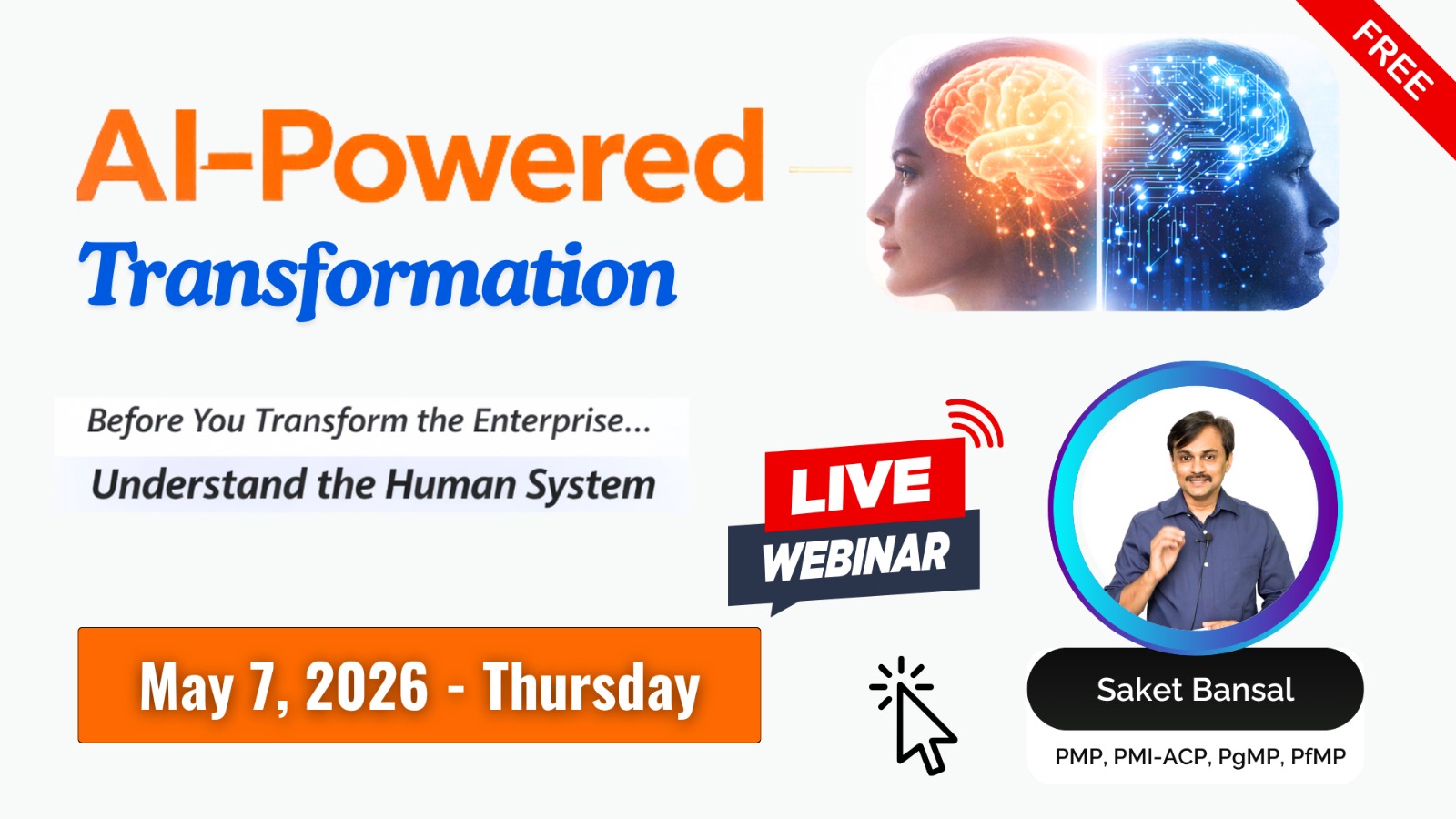 FREE

AI-Powered
Transformation

Before You Transform the Enterprise...
Understand the Human System

LIVE
WEBINAR

May 7, 2026 - Thursday

Saket Bansal
PMP, PMI-ACP, PgMP, PfMP